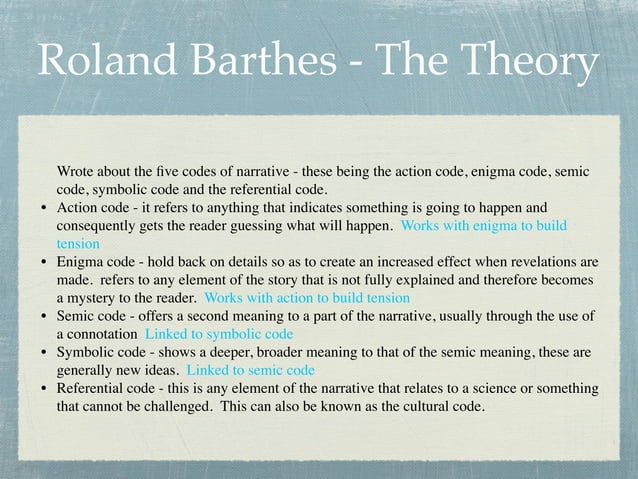 Roland Barthes - The Theory

Wrote about the five codes of narrative - these being the action code, enigma code, semic code, symbolic code and the referential code.

• Action code - it refers to anything that indicates something is going to happen and consequently gets the reader guessing what will happen. Works with enigma to build tension
• Enigma code - hold back on details so as to create an increased effect when revelations are made. refers to any element of the story that is not fully explained and therefore becomes a mystery to the reader. Works with action to build tension
• Semic code - offers a second meaning to a part of the narrative, usually through the use of a connotation Linked to symbolic code
• Symbolic code - shows a deeper, broader meaning to that of the semic meaning, these are generally new ideas. Linked to semic code
• Referential code - this is any element of the narrative that relates to a science or something that cannot be challenged. This can also be known as the cultural code.